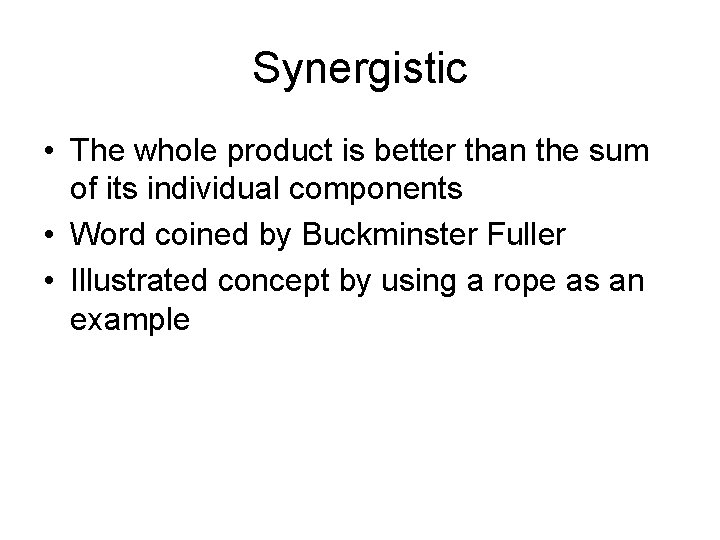 Synergistic

• The whole product is better than the sum of its individual components
• Word coined by Buckminster Fuller
• Illustrated concept by using a rope as an example